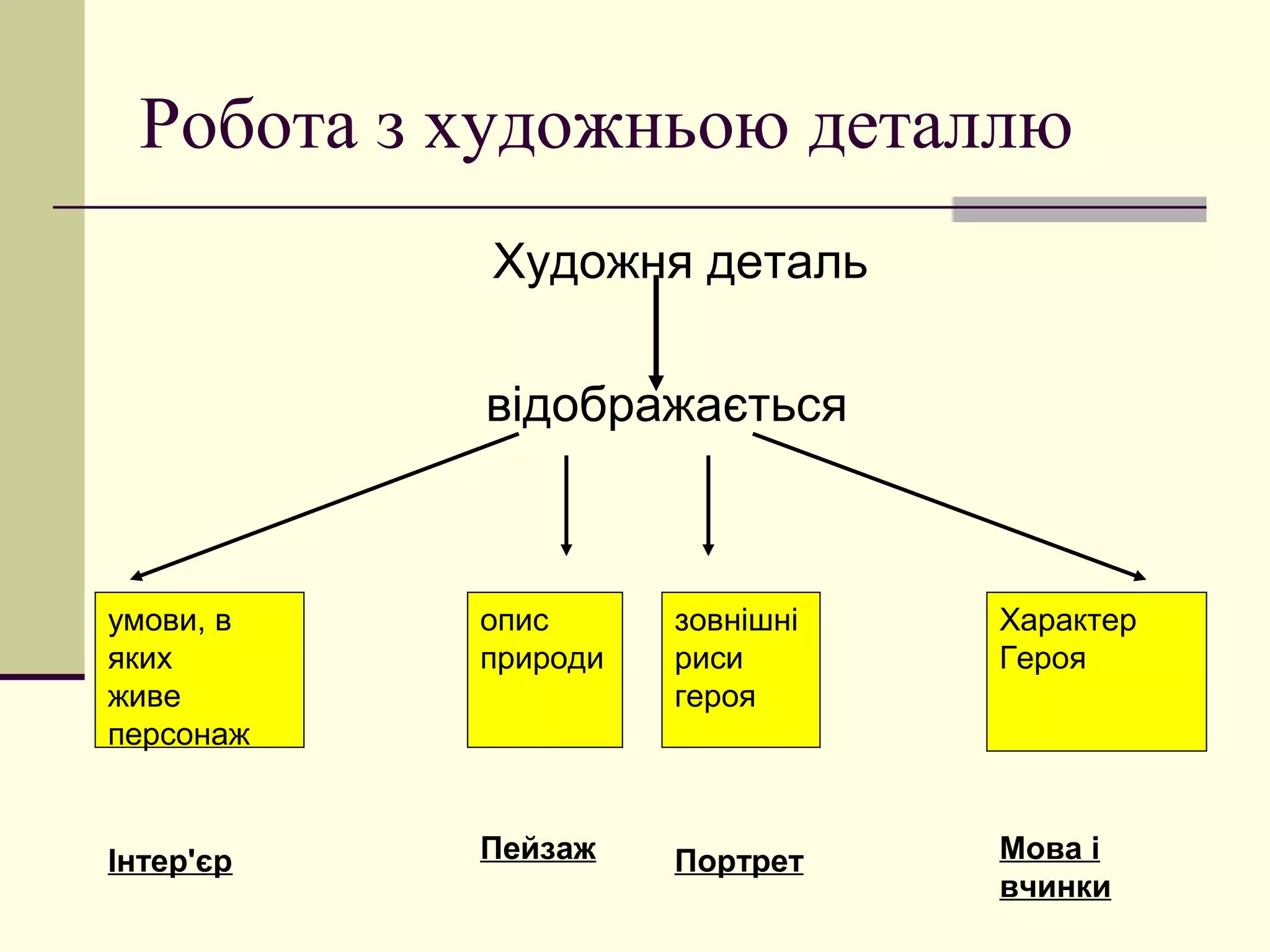 Робота з художньою деталлю

Художня деталь

відображається

умови, в яких живе персонаж

опис природи

зовнішні риси героя

Характер Героя

Інтер'єр

Пейзаж

Портрет

Мова і вчинки